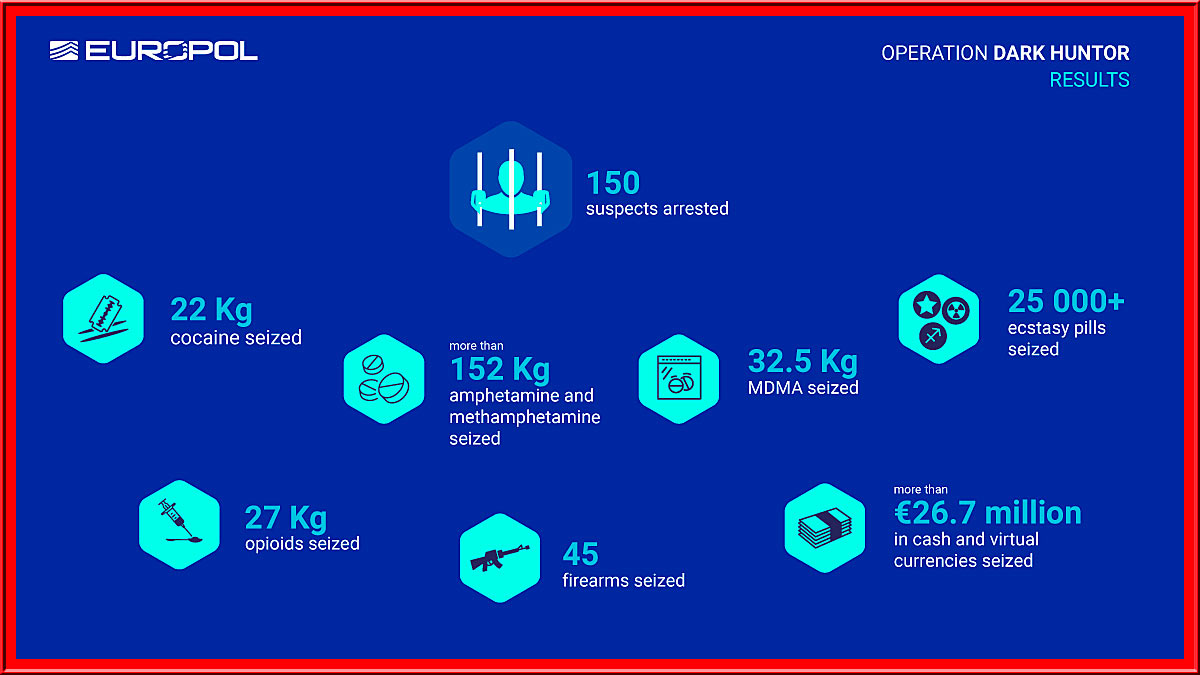 EUROPOL

OPERATION DARK HUNTOR
RESULTS

150
suspects arrested

22 Kg
cocaine seized

more than
152 Kg
amphetamine and methamphetamine seized

32.5 Kg
MDMA seized

25 000+
ecstasy pills seized

27 Kg
opioids seized

45
firearms seized

more than
€26.7 million
in cash and virtual currencies seized